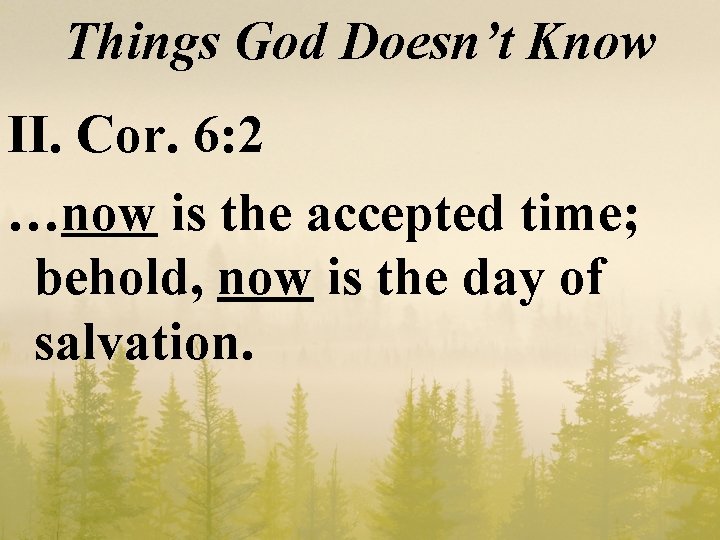 Things God Doesn't Know

II. Cor. 6:2

…now is the accepted time; behold, now is the day of salvation.